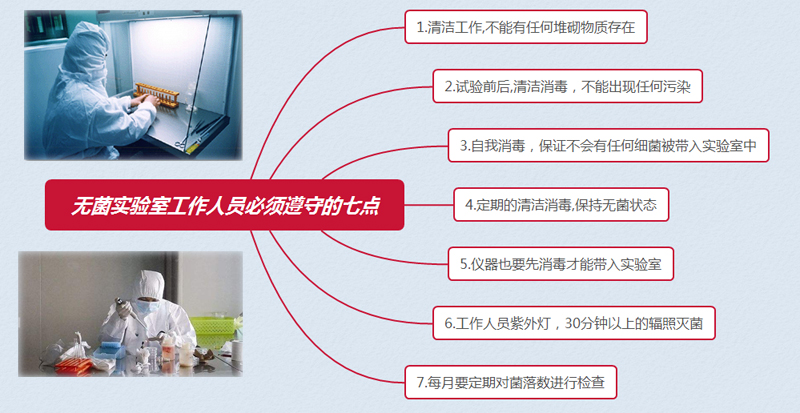 无菌实验室工作人员必须遵守的七点

1.清洁工作,不能有任何堆砌物质存在

2.试验前后,清洁消毒，不能出现任何污染

3.自我消毒，保证不会有任何细菌被带入实验室中

4.定期的清洁消毒,保持无菌状态

5.仪器也要先消毒才能带入实验室

6.工作人员紫外灯，30分钟以上的辐照灭菌

7.每月要定期对菌落数进行检查